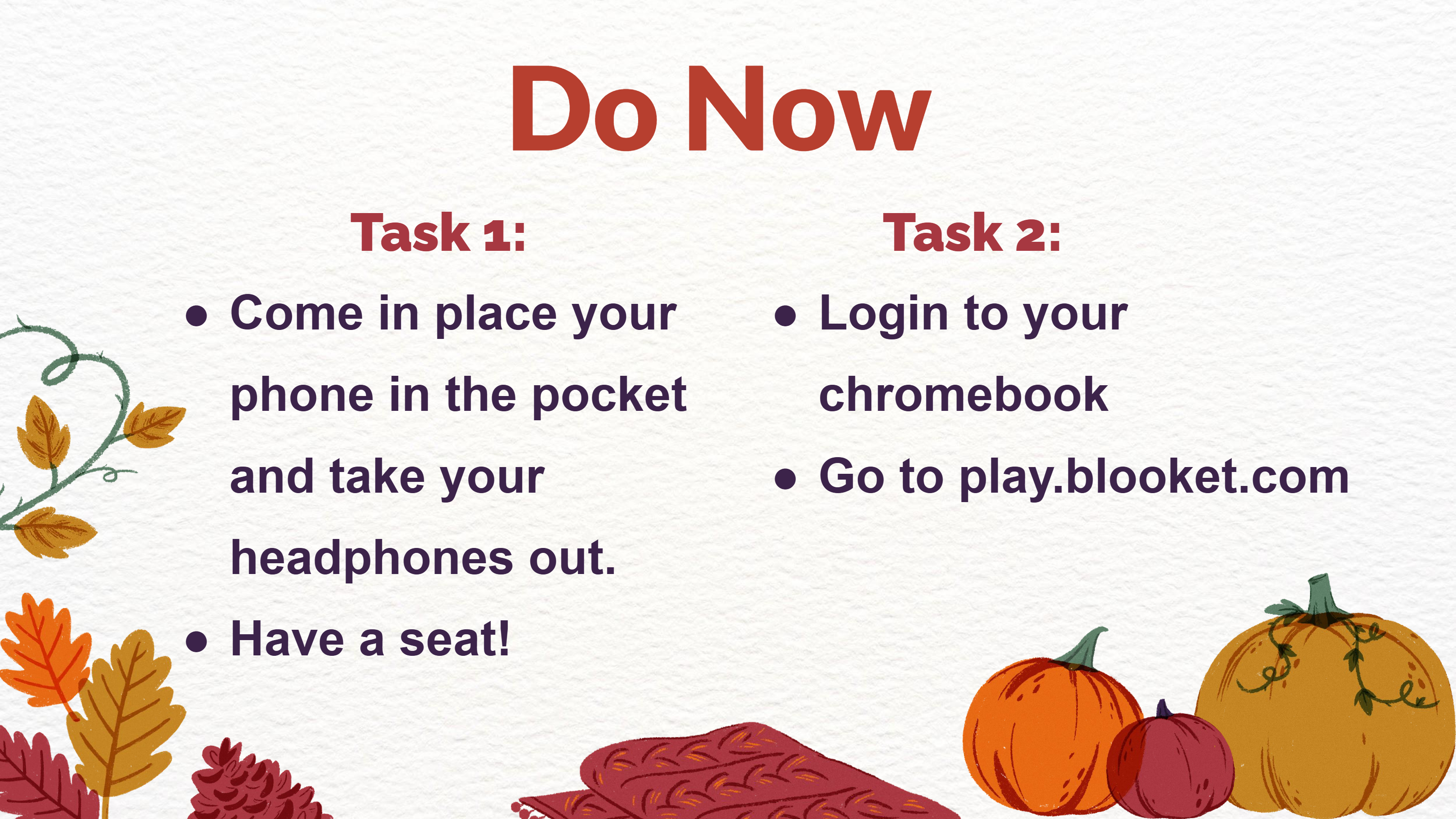 Do Now

Task 1:

• Come in place your phone in the pocket and take your headphones out.
• Have a seat!

Task 2:

• Login to your chromebook
• Go to play.blooket.com